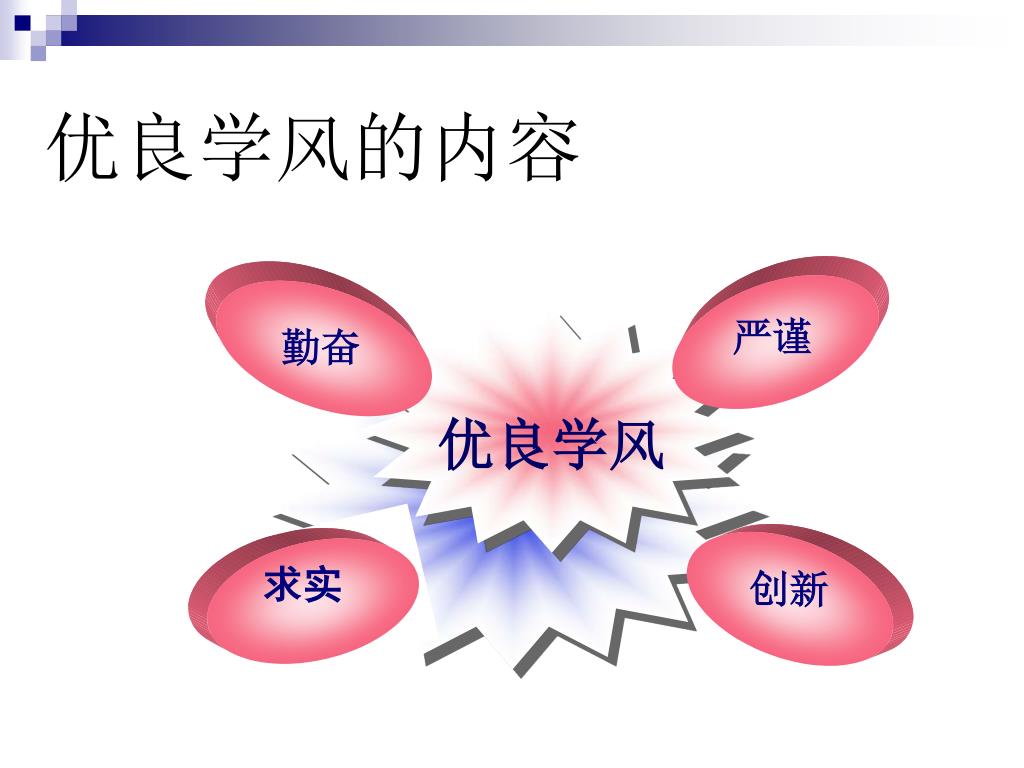 优良学风的内容

勤奋

严谨

优良学风

求实

创新